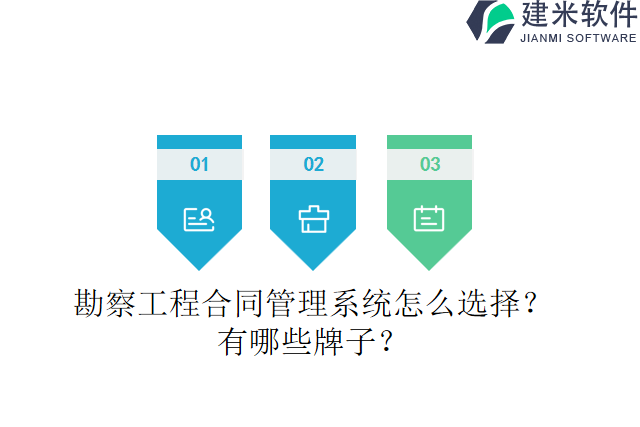 建米软件
JIANMI SOFTWARE

01

02

03

勘察工程合同管理系统怎么选择？有哪些牌子？